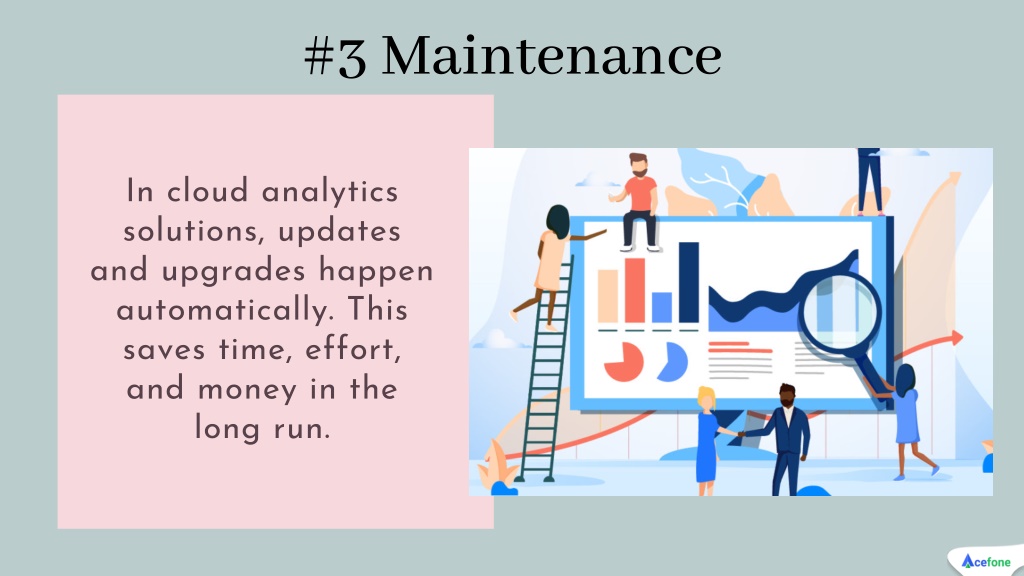 #3 Maintenance

In cloud analytics solutions, updates and upgrades happen automatically. This saves time, effort, and money in the long run.

Acefone